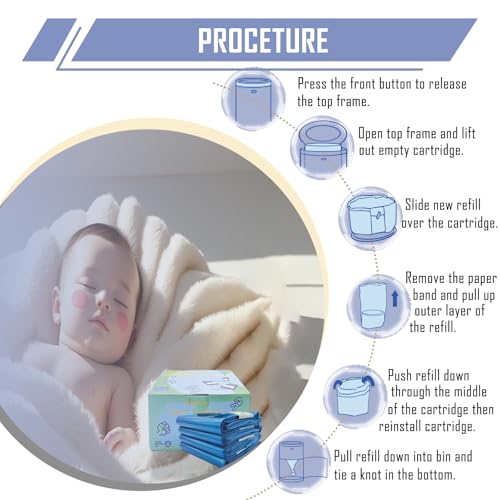 PROCETURE

Press the front button to release the top frame.

Open top frame and lift out empty cartridge.

Slide new refill over the cartridge.

Remove the paper band and pull up outer layer of the refill.

Push refill down through the middle of the cartridge then reinstall cartridge.

Pull refill down into bin and tie a knot in the bottom.